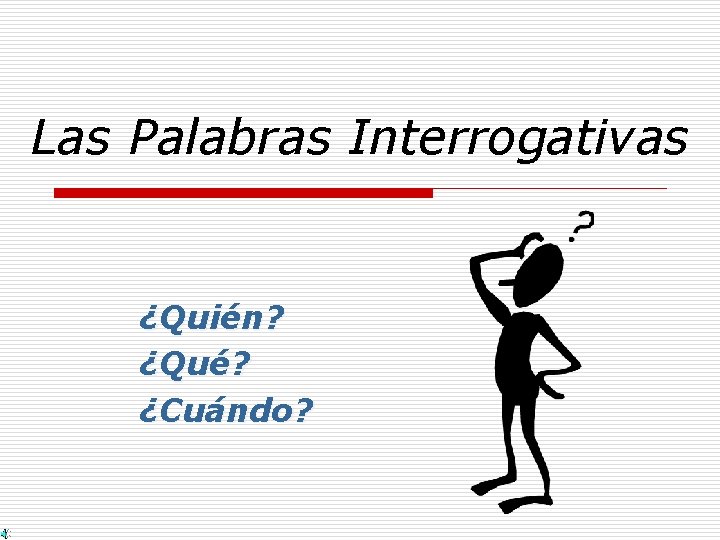 Las Palabras Interrogativas

¿Quién?
¿Qué?
¿Cuándo?

?